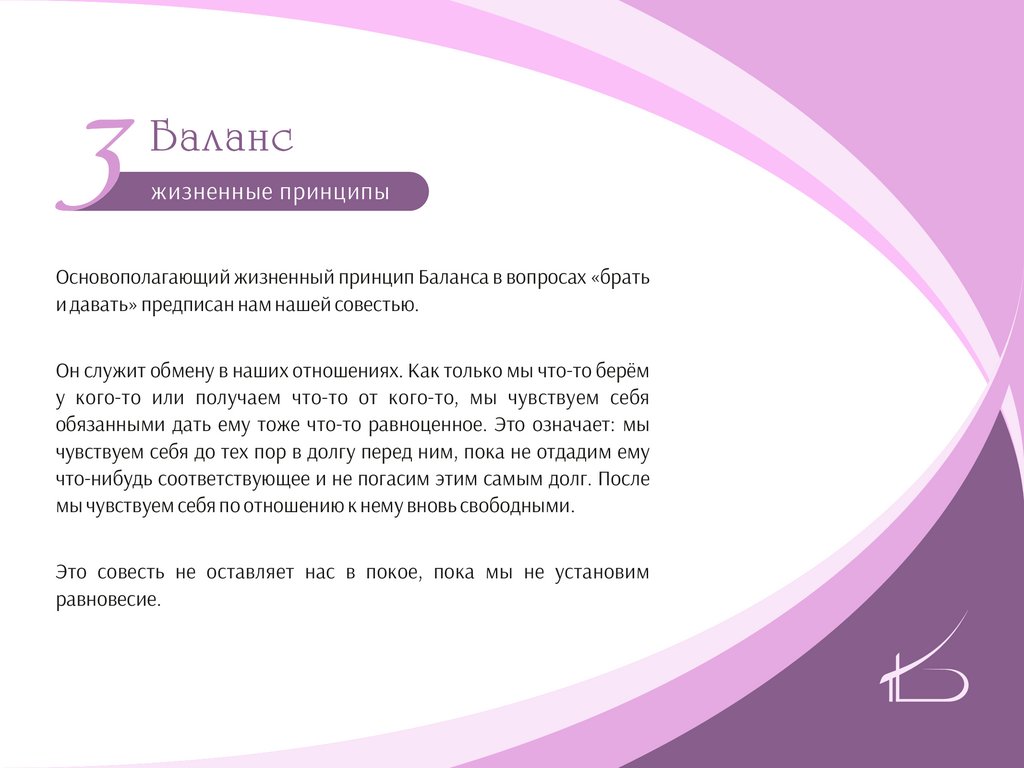 3 Баланс

жизненные принципы

Основополагающий жизненный принцип Баланса в вопросах «брать и давать» предписан нам нашей совестью.

Он служит обмену в наших отношениях. Как только мы что-то берём у кого-то или получаем что-то от кого-то, мы чувствуем себя обязанными дать ему тоже что-то равноценное. Это означает: мы чувствуем себя до тех пор в долгу перед ним, пока не отдадим ему что-нибудь соответствующее и не погасим этим самым долг. После мы чувствуем себя по отношению к нему вновь свободными.

Это совесть не оставляет нас в покое, пока мы не установим равновесие.